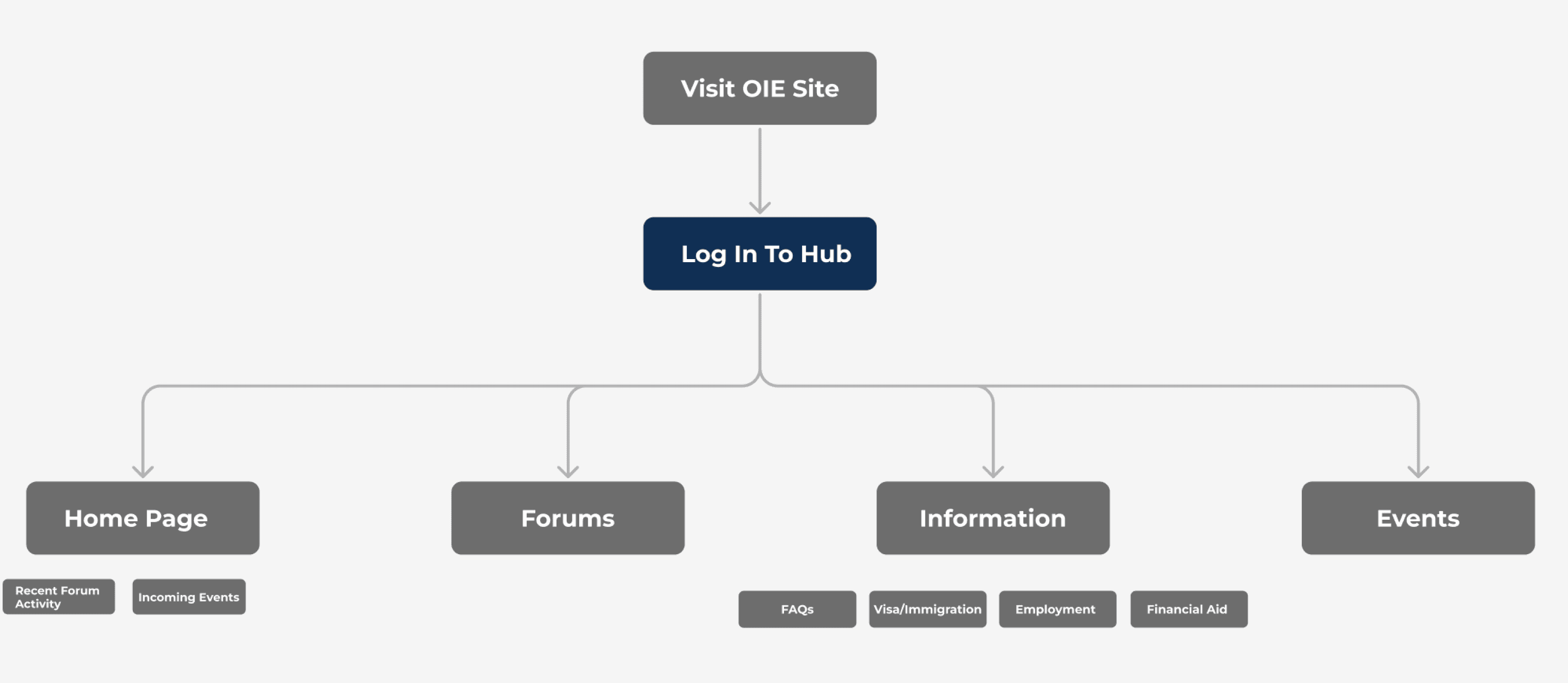 Visit OIE Site

Log In To Hub

Home Page

Forums

Information

Events

Recent Forum Activity

Incoming Events

FAQs

Visa/Immigration

Employment

Financial Aid